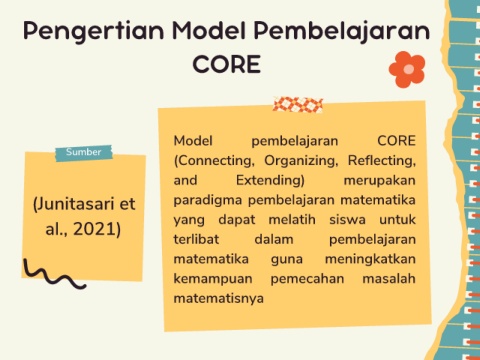 Pengertian Model Pembelajaran CORE

Sumber

(Junitasari et al., 2021)

Model pembelajaran CORE (Connecting, Organizing, Reflecting, and Extending) merupakan paradigma pembelajaran matematika yang dapat melatih siswa untuk terlibat dalam pembelajaran matematika guna meningkatkan kemampuan pemecahan masalah matematisnya